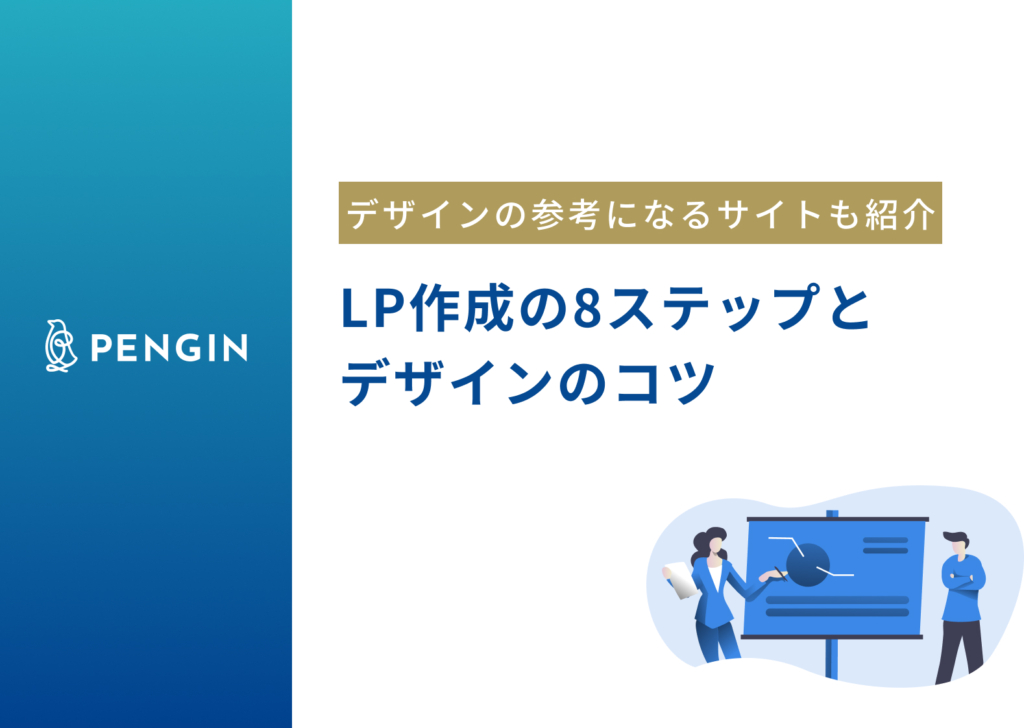 PENGIN

デザインの参考になるサイトも紹介

LP作成の8ステップとデザインのコツ